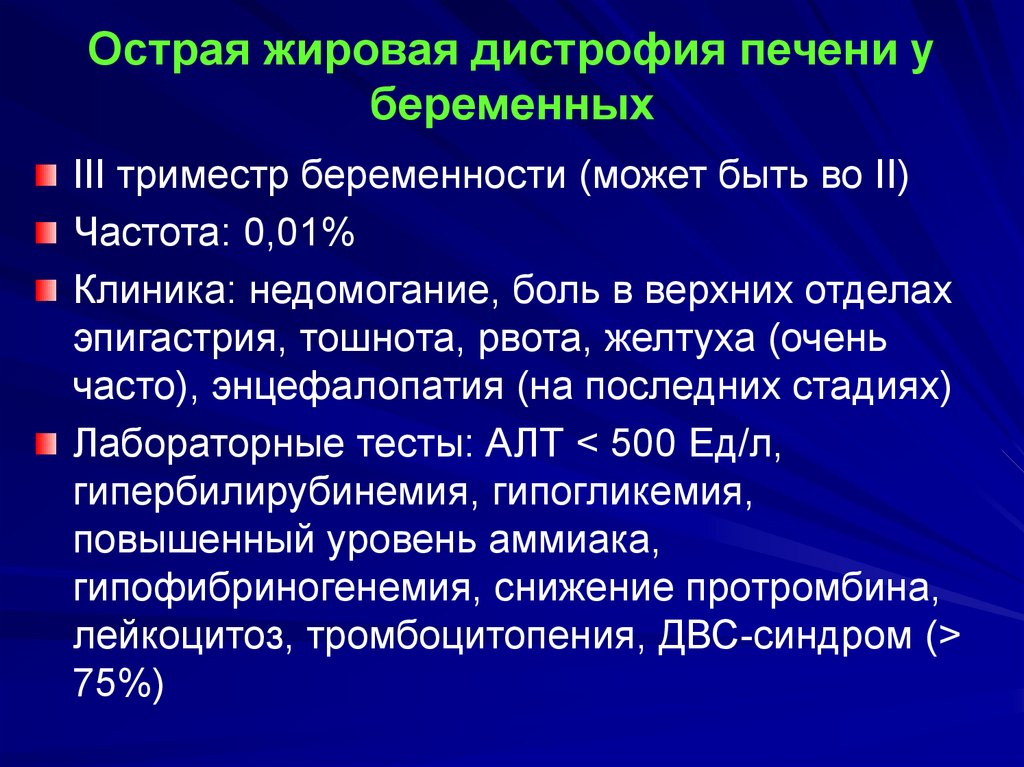 Острая жировая дистрофия печени у беременных

III триместр беременности (может быть во II)

Частота: 0,01%

Клиника: недомогание, боль в верхних отделах эпигастрия, тошнота, рвота, желтуха (очень часто), энцефалопатия (на последних стадиях)

Лабораторные тесты: АЛТ < 500 Ед/л, гипербилирубинемия, гипогликемия, повышенный уровень аммиака, гипофибриногенемия, снижение протромбина, лейкоцитоз, тромбоцитопения, ДВС-синдром (> 75%)